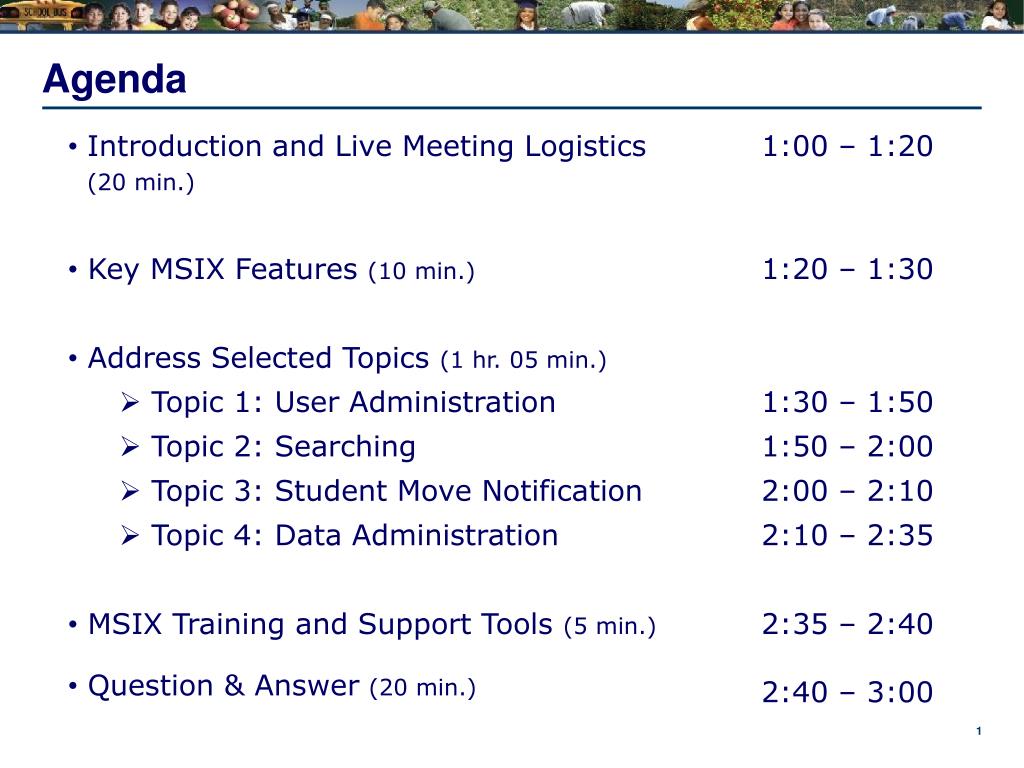 Agenda

• Introduction and Live Meeting Logistics (20 min.) 1:00 – 1:20

• Key MSIX Features (10 min.) 1:20 – 1:30

• Address Selected Topics (1 hr. 05 min.)
➢ Topic 1: User Administration 1:30 – 1:50
➢ Topic 2: Searching 1:50 – 2:00
➢ Topic 3: Student Move Notification 2:00 – 2:10
➢ Topic 4: Data Administration 2:10 – 2:35

• MSIX Training and Support Tools (5 min.) 2:35 – 2:40

• Question & Answer (20 min.) 2:40 – 3:00

1